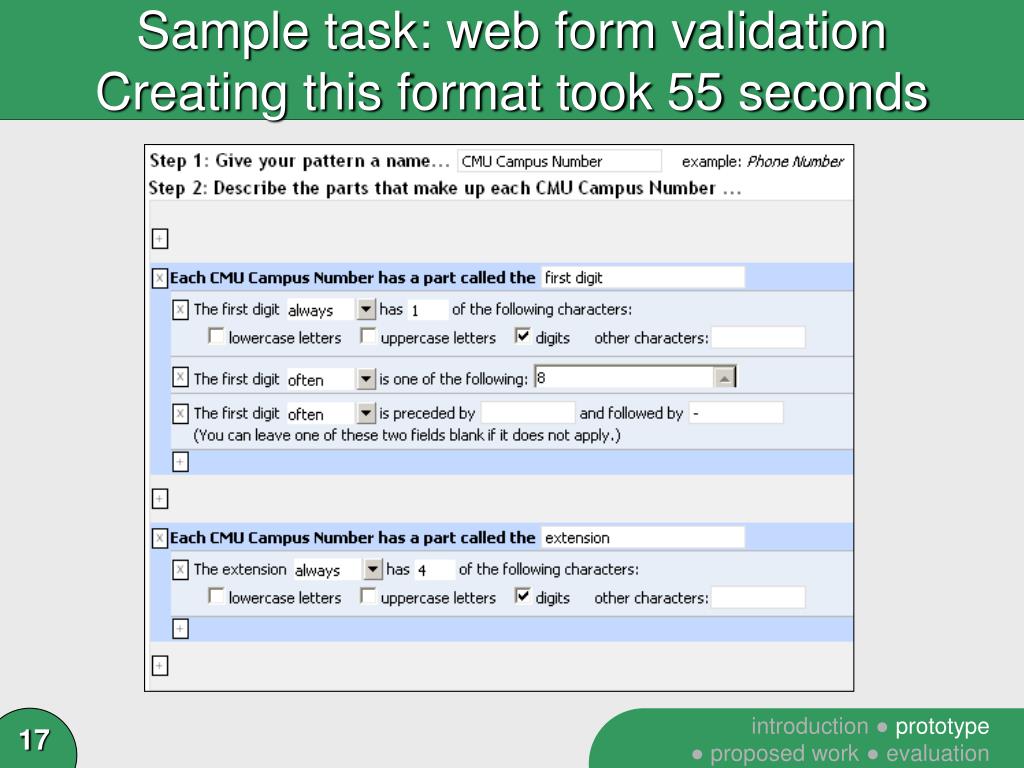 Sample task: web form validation
Creating this format took 55 seconds

Step 1: Give your pattern a name... CMU Campus Number example: Phone Number
Step 2: Describe the parts that make up each CMU Campus Number ...

+

X Each CMU Campus Number has a part called the first digit

X The first digit always has 1 of the following characters:
lowercase letters uppercase letters digits other characters:

X The first digit often is one of the following: 8

X The first digit often is preceded by and followed by -
(You can leave one of these two fields blank if it does not apply.)

+

+

X Each CMU Campus Number has a part called the extension

X The extension always has 4 of the following characters:
lowercase letters uppercase letters digits other characters:

+

+

17

introduction ● prototype
● proposed work ● evaluation